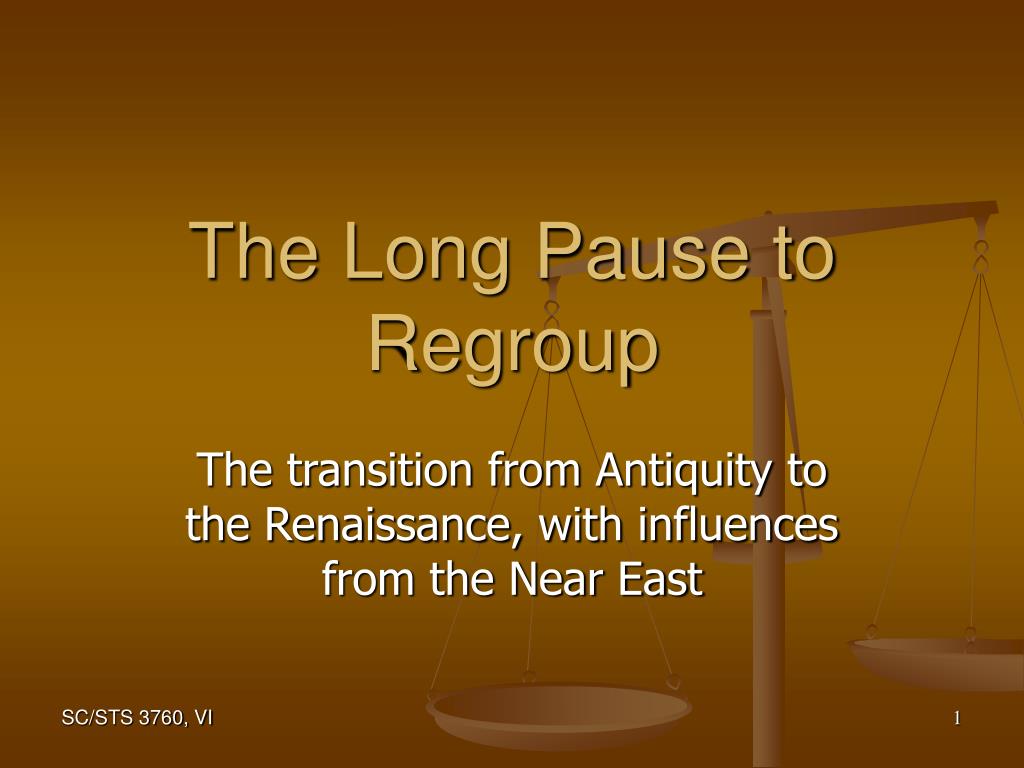 The Long Pause to Regroup

The transition from Antiquity to the Renaissance, with influences from the Near East

SC/STS 3760, VI

1